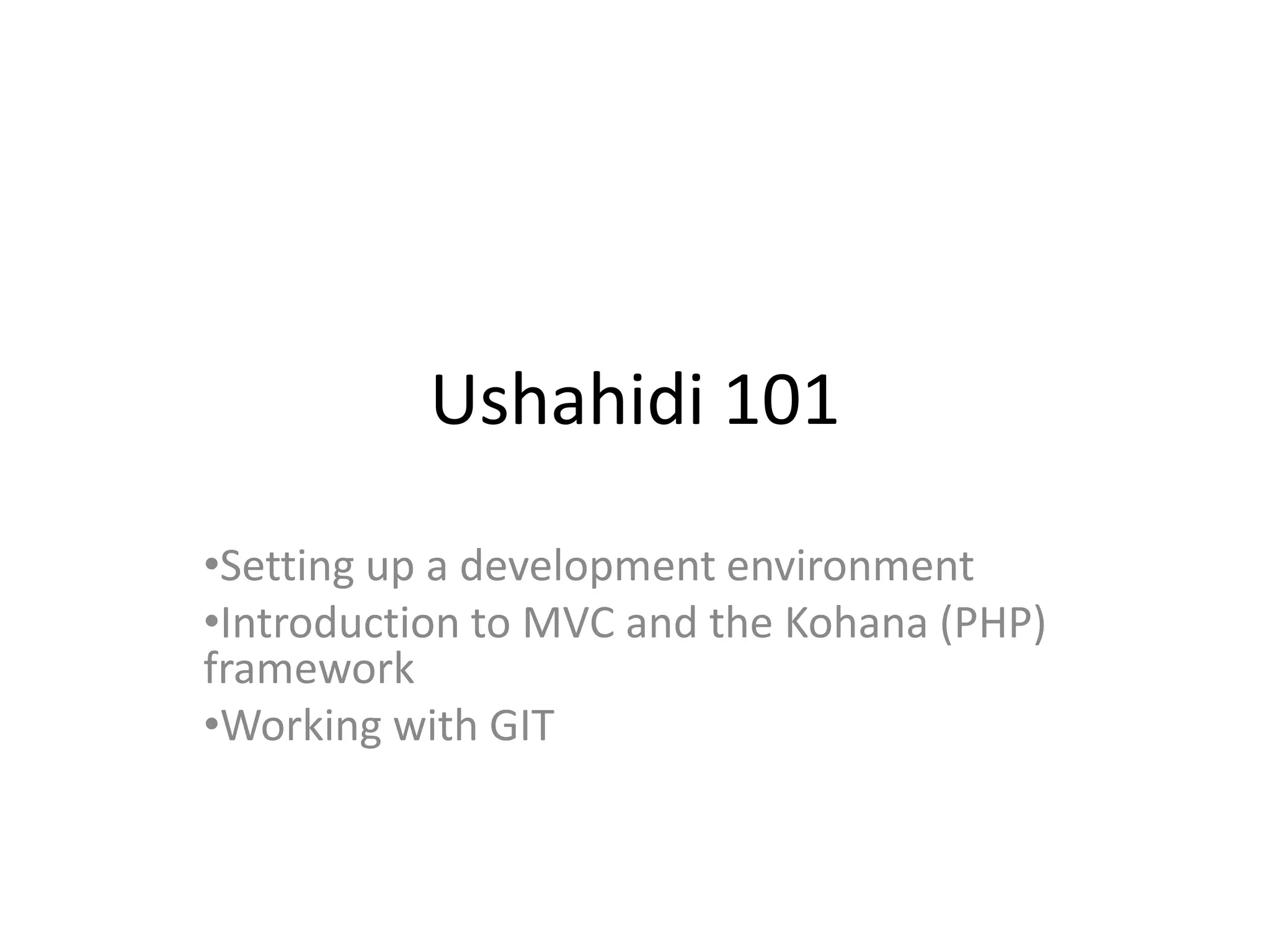 Ushahidi 101

•Setting up a development environment
•Introduction to MVC and the Kohana (PHP) framework
•Working with GIT